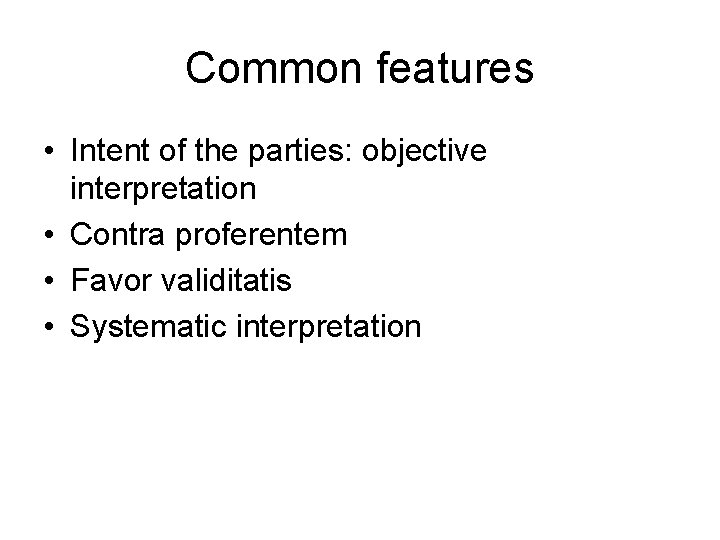 Common features

• Intent of the parties: objective interpretation
• Contra proferentem
• Favor validitatis
• Systematic interpretation